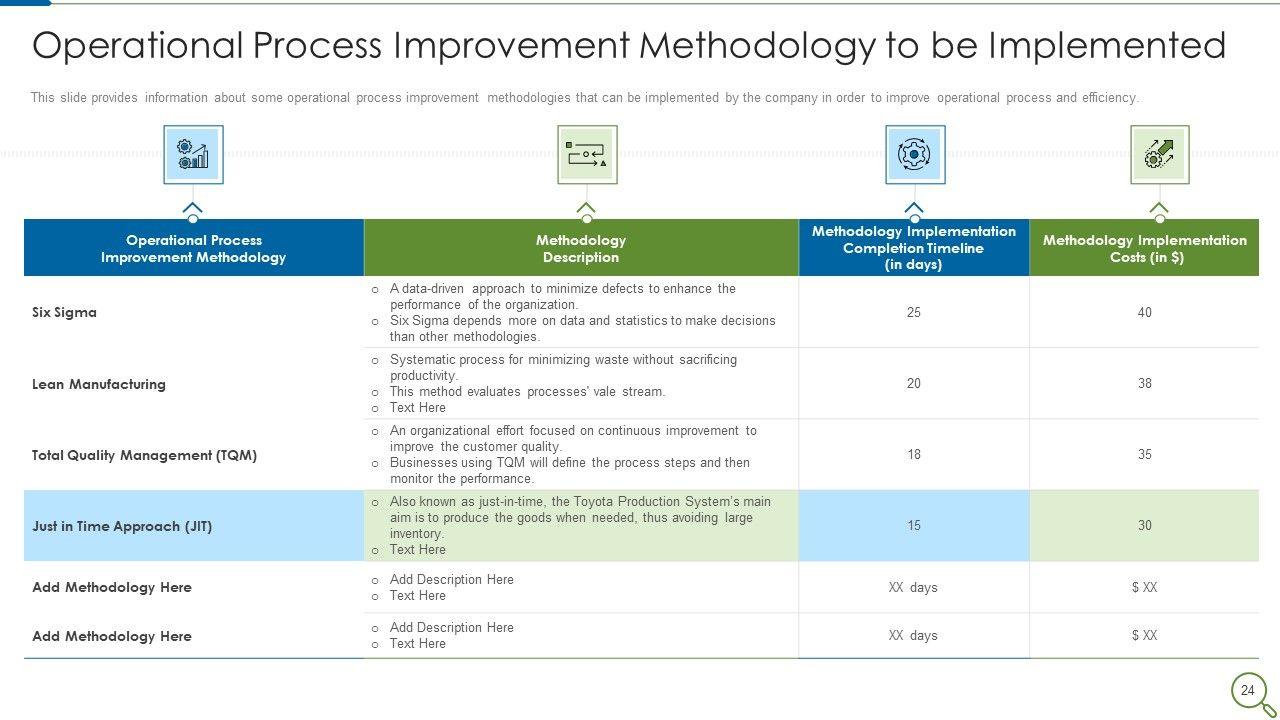 Operational Process Improvement Methodology to be Implemented

This slide provides information about some operational process improvement methodologies that can be implemented by the company in order to improve operational process and efficiency.

| Operational Process Improvement Methodology | Methodology Description | Methodology Implementation Completion Timeline (in days) | Methodology Implementation Costs (in $) |
|---|---|---|---|
| Six Sigma | o A data-driven approach to minimize defects to enhance the performance of the organization. o Six Sigma depends more on data and statistics to make decisions than other methodologies. | 25 | 40 |
| Lean Manufacturing | o Systematic process for minimizing waste without sacrificing productivity. o This method evaluates processes' vale stream. o Text Here | 20 | 38 |
| Total Quality Management (TQM) | o An organizational effort focused on continuous improvement to improve the customer quality. o Businesses using TQM will define the process steps and then monitor the performance. | 18 | 35 |
| Just in Time Approach (JIT) | o Also known as just-in-time, the Toyota Production System's main aim is to produce the goods when needed, thus avoiding large inventory. o Text Here | 15 | 30 |
| Add Methodology Here | o Add Description Here o Text Here | XX days | $ XX |
| Add Methodology Here | o Add Description Here o Text Here | XX days | $ XX |

24